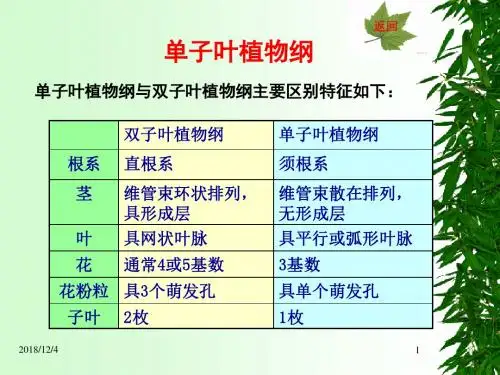 返回

单子叶植物纲

单子叶植物纲与双子叶植物纲主要区别特征如下：

| | 双子叶植物纲 | 单子叶植物纲 |
|---|---|---|
| 根系 | 直根系 | 须根系 |
| 茎 | 维管束环状排列，具形成层 | 维管束散在排列，无形成层 |
| 叶 | 具网状叶脉 | 具平行或弧形叶脉 |
| 花 | 通常4或5基数 | 3基数 |
| 花粉粒 | 具3个萌发孔 | 具单个萌发孔 |
| 子叶 | 2枚 | 1枚 |

2018/12/4

1